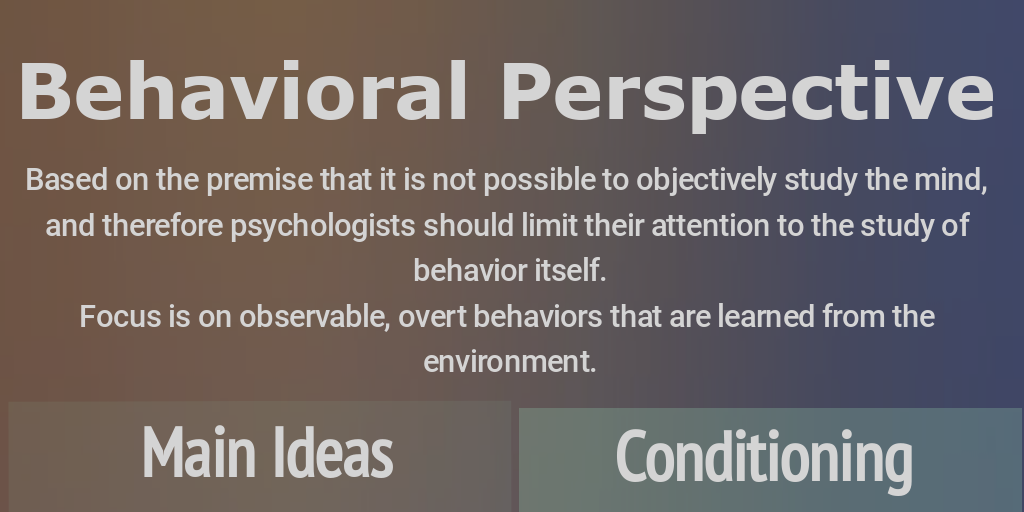 Behavioral Perspective

Based on the premise that it is not possible to objectively study the mind, and therefore psychologists should limit their attention to the study of behavior itself.

Focus is on observable, overt behaviors that are learned from the environment.

Main Ideas

Conditioning